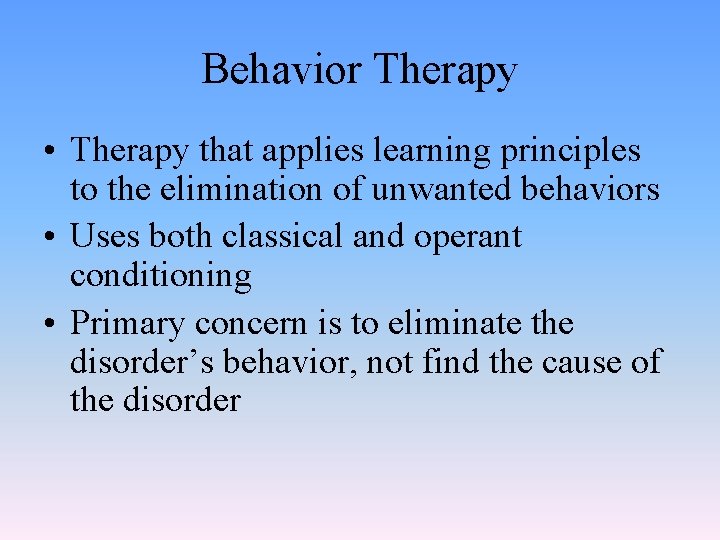 Behavior Therapy

• Therapy that applies learning principles to the elimination of unwanted behaviors
• Uses both classical and operant conditioning
• Primary concern is to eliminate the disorder’s behavior, not find the cause of the disorder